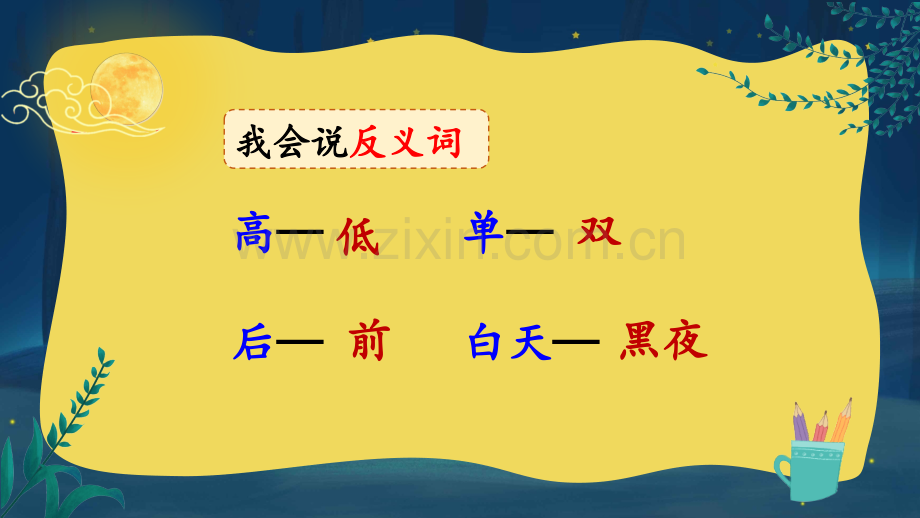 我会说反义词

高— 低　单— 双

后— 前　白天— 黑夜

www.zixin.com.cn